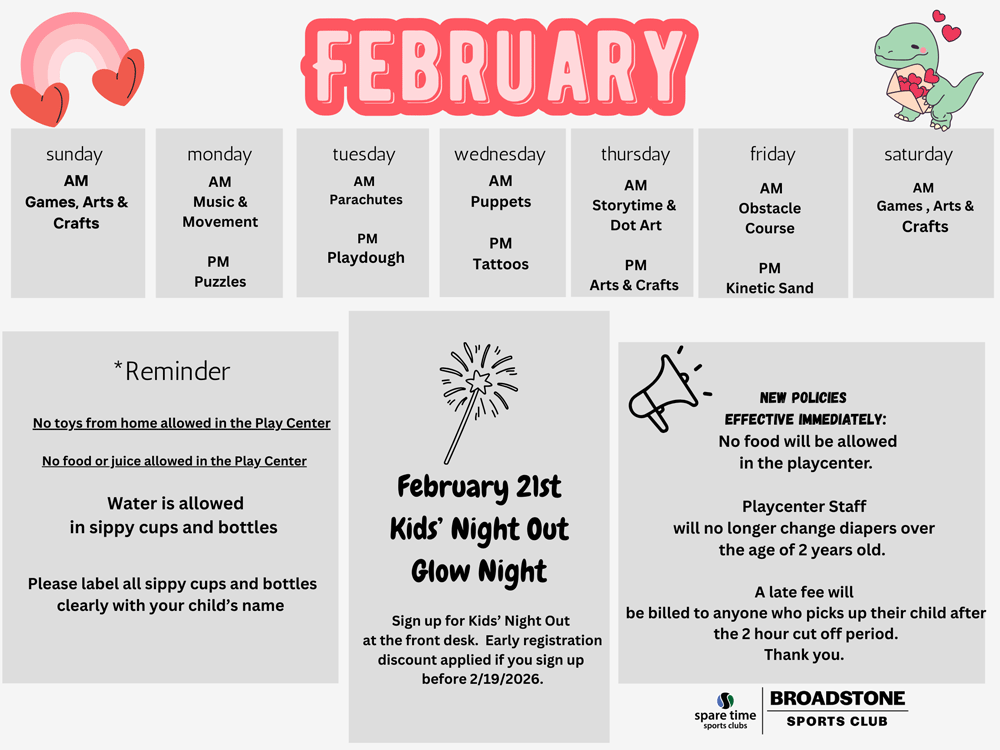 FEBRUARY

sunday
AM
Games, Arts & Crafts

monday
AM
Music & Movement

PM
Puzzles

tuesday
AM
Parachutes

PM
Playdough

wednesday
AM
Puppets

PM
Tattoos

thursday
AM
Storytime & Dot Art

PM
Arts & Crafts

friday
AM
Obstacle Course

PM
Kinetic Sand

saturday
AM
Games , Arts & Crafts

*Reminder

No toys from home allowed in the Play Center

No food or juice allowed in the Play Center

Water is allowed in sippy cups and bottles

Please label all sippy cups and bottles clearly with your child's name

February 21st
Kids' Night Out
Glow Night

Sign up for Kids' Night Out at the front desk. Early registration discount applied if you sign up before 2/19/2026.

NEW POLICIES
EFFECTIVE IMMEDIATELY:
No food will be allowed in the playcenter.

Playcenter Staff will no longer change diapers over the age of 2 years old.

A late fee will be billed to anyone who picks up their child after the 2 hour cut off period.
Thank you.

spare time
sports clubs

BROADSTONE
SPORTS CLUB